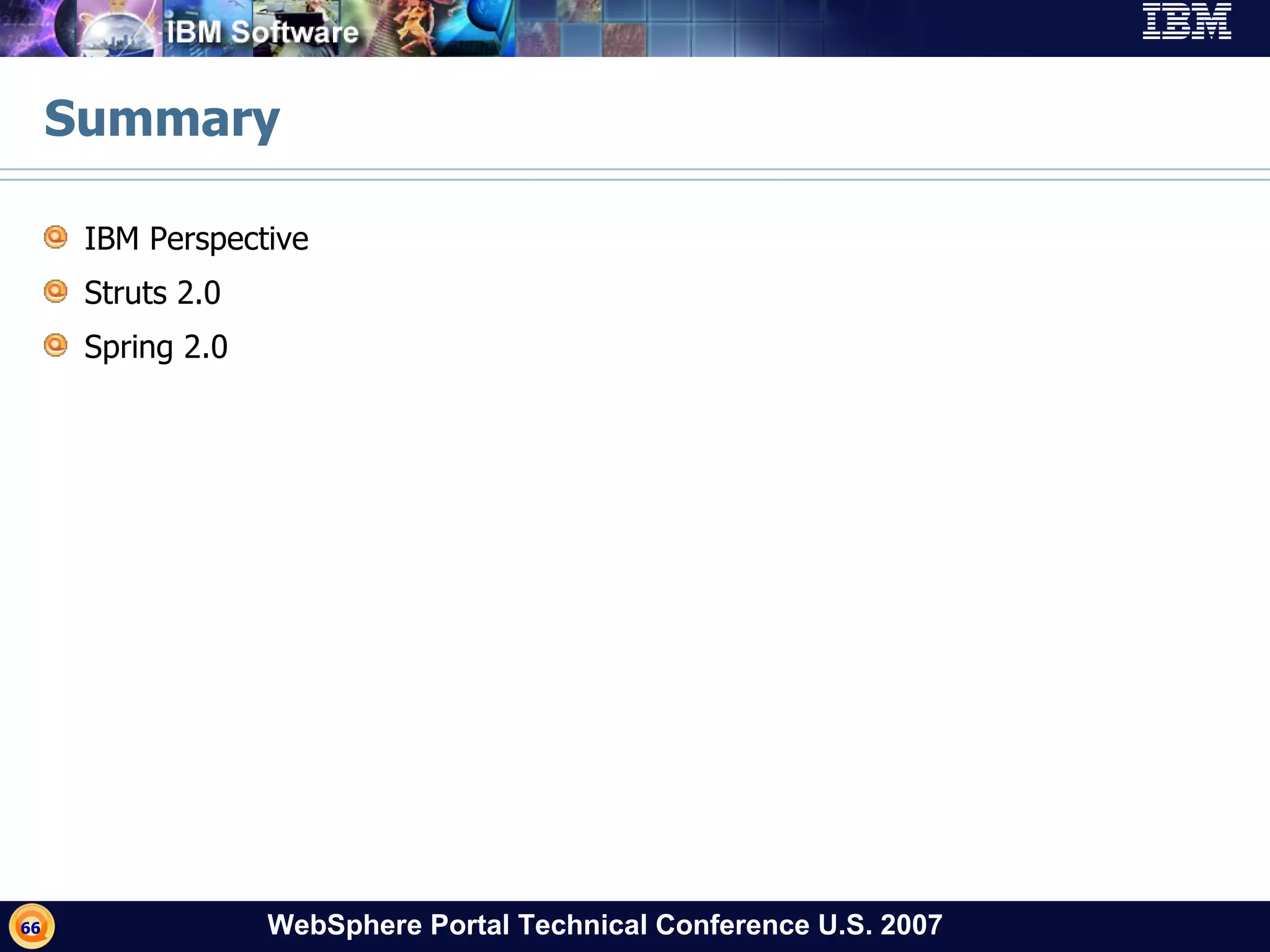 IBM Software

IBM

Summary

IBM Perspective

Struts 2.0

Spring 2.0

66

WebSphere Portal Technical Conference U.S. 2007